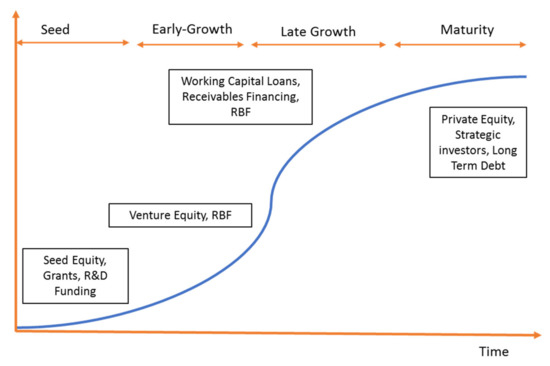 Seed

Early-Growth

Late Growth

Maturity

Working Capital Loans, Receivables Financing, RBF

Private Equity, Strategic investors, Long Term Debt

Venture Equity, RBF

Seed Equity, Grants, R&D Funding

Time